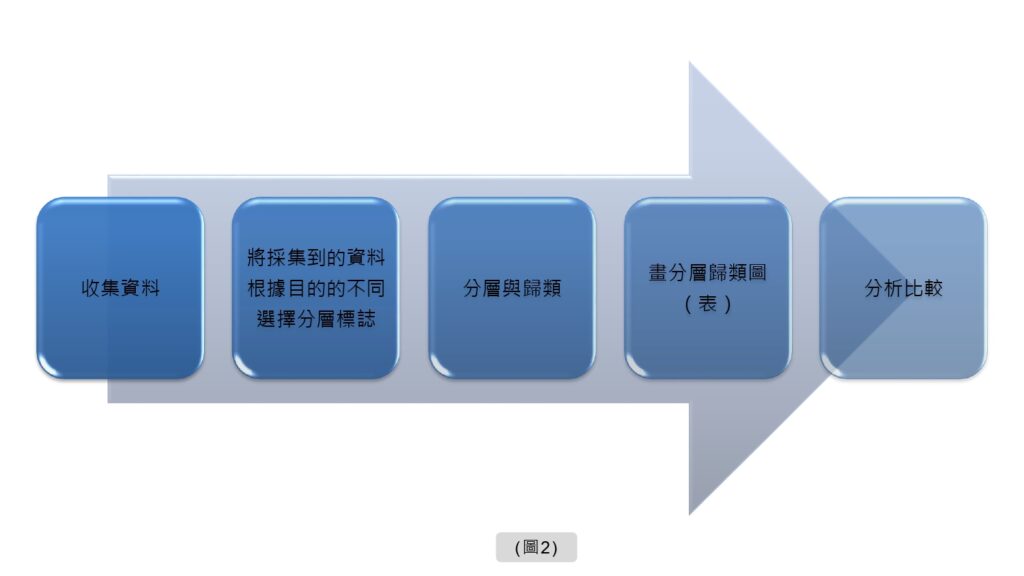 收集資料

將採集到的資料根據目的的不同選擇分層標誌

分層與歸類

畫分層歸類圖（表）

分析比較

(圖2)